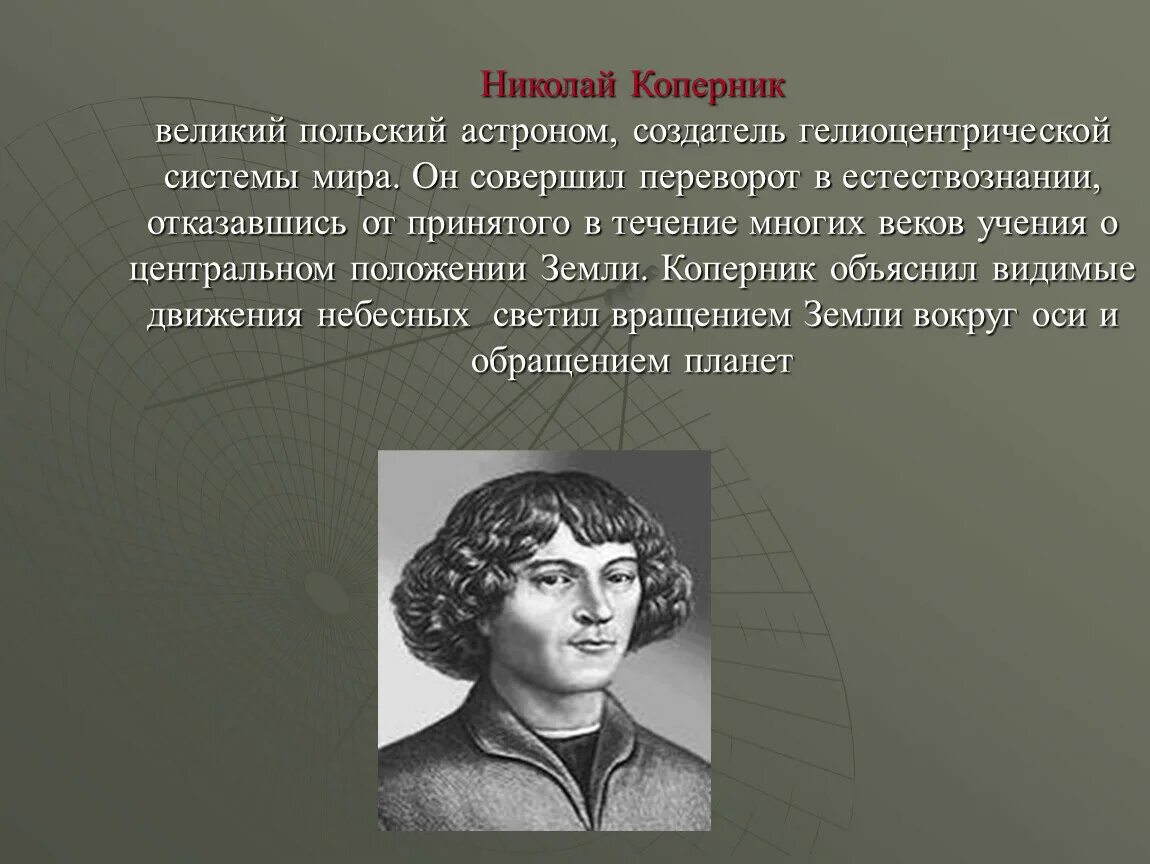 Николай Коперник

великий польский астроном, создатель гелиоцентрической системы мира. Он совершил переворот в естествознании, отказавшись от принятого в течение многих веков учения о центральном положении Земли. Коперник объяснил видимые движения небесных светил вращением Земли вокруг оси и обращением планет